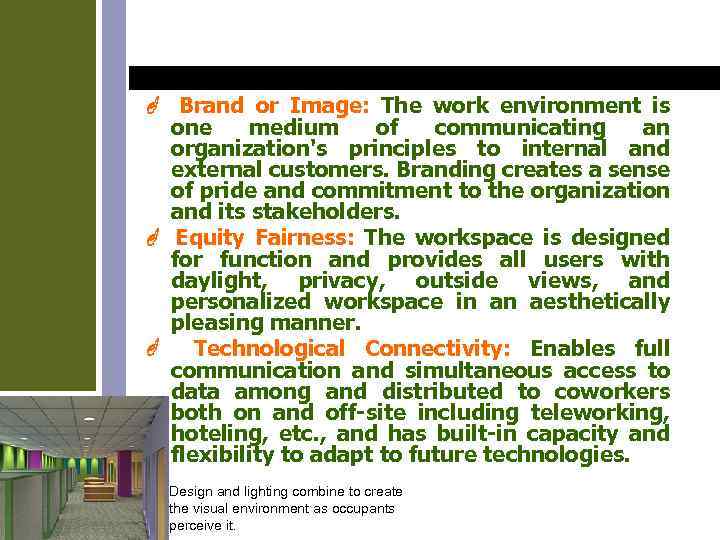 Brand or Image: The work environment is one medium of communicating an organization's principles to internal and external customers. Branding creates a sense of pride and commitment to the organization and its stakeholders.

Equity Fairness: The workspace is designed for function and provides all users with daylight, privacy, outside views, and personalized workspace in an aesthetically pleasing manner.

Technological Connectivity: Enables full communication and simultaneous access to data among and distributed to coworkers both on and off-site including teleworking, hoteling, etc., and has built-in capacity and flexibility to adapt to future technologies.

Design and lighting combine to create the visual environment as occupants perceive it.